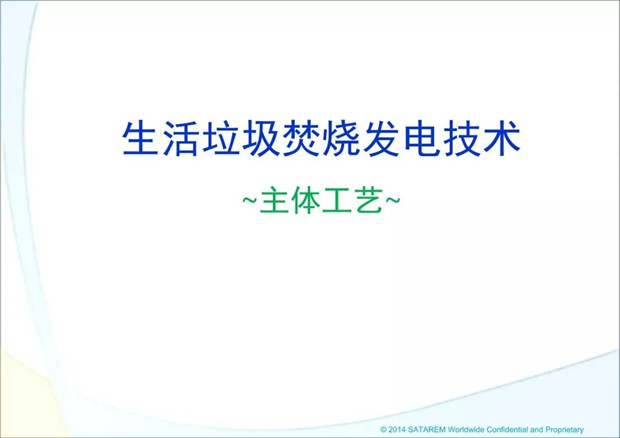 生活垃圾焚烧发电技术

~主体工艺~

© 2014 SATAREM Worldwide Confidential and Proprietary